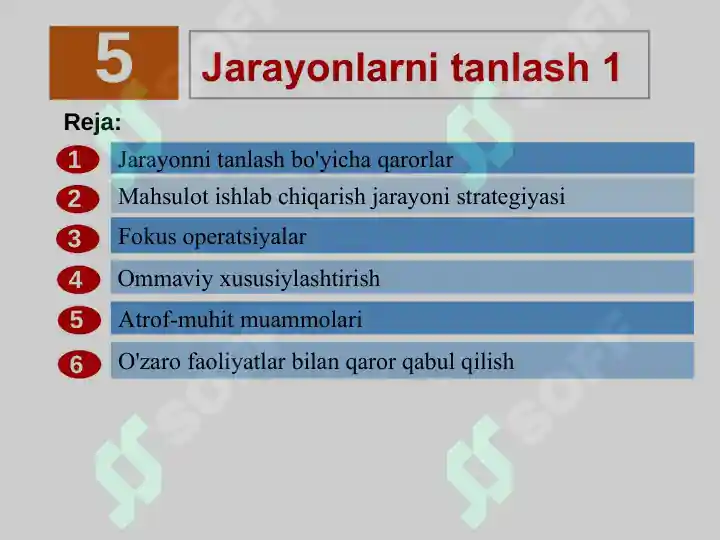 5

Jarayonlarni tanlash 1

Reja:

1 Jarayonni tanlash bo'yicha qarorlar

2 Mahsulot ishlab chiqarish jarayoni strategiyasi

3 Fokus operatsiyalar

4 Ommaviy xususiylashtirish

5 Atrof-muhit muammolari

6 O'zaro faoliyatlar bilan qaror qabul qilish